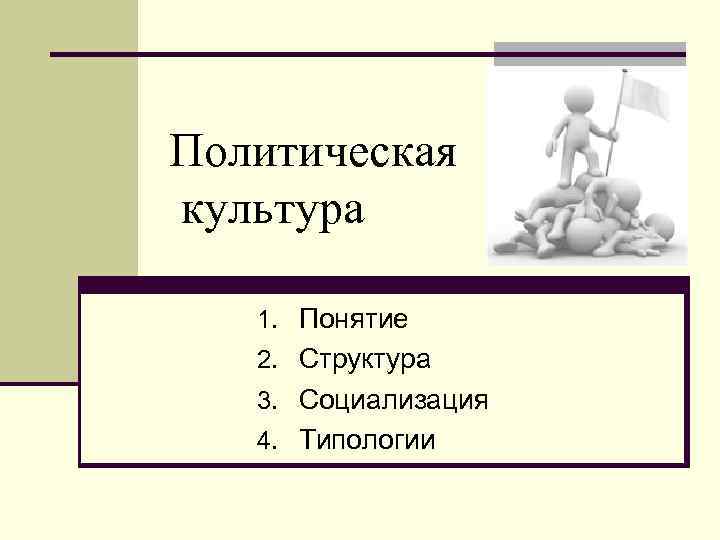 Политическая культура

1. Понятие
2. Структура
3. Социализация
4. Типологии